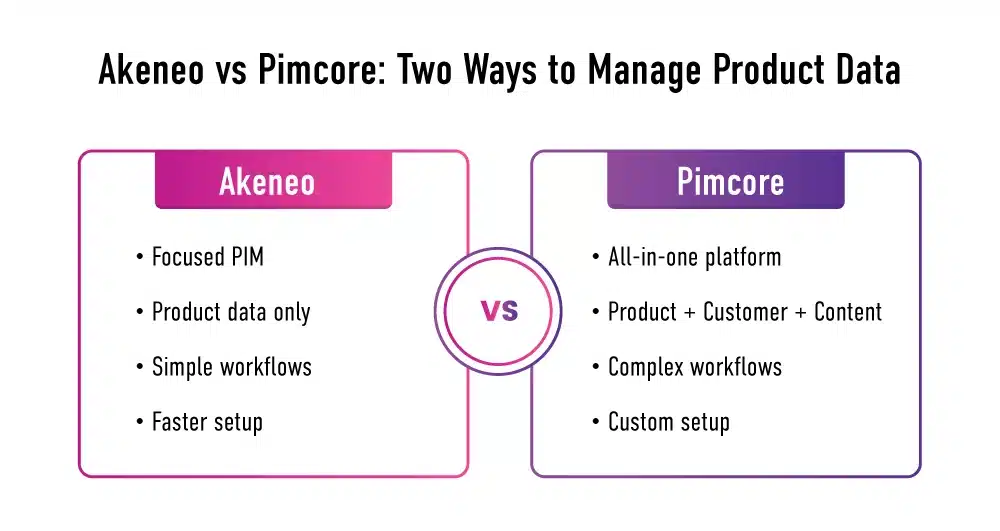 Akeneo vs Pimcore: Two Ways to Manage Product Data

Akeneo

• Focused PIM
• Product data only
• Simple workflows
• Faster setup

VS

Pimcore

• All-in-one platform
• Product + Customer + Content
• Complex workflows
• Custom setup